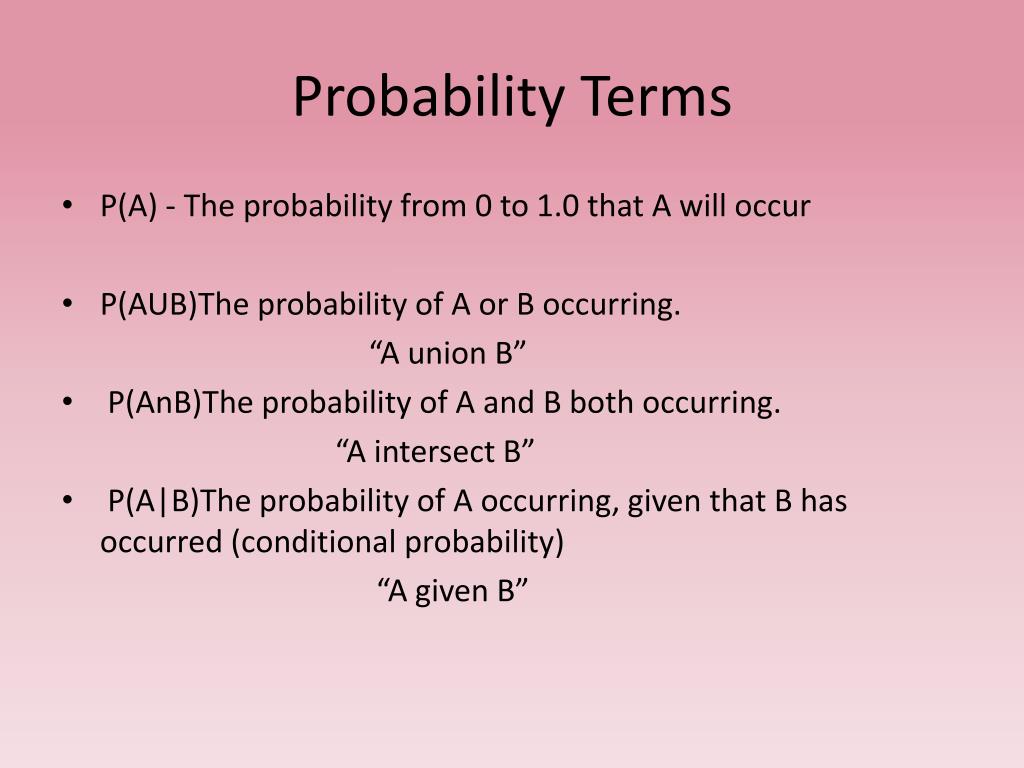 Probability Terms

• P(A) - The probability from 0 to 1.0 that A will occur

• P(AUB)The probability of A or B occurring.
“A union B”

• P(AnB)The probability of A and B both occurring.
“A intersect B”

• P(A|B)The probability of A occurring, given that B has occurred (conditional probability)
“A given B”